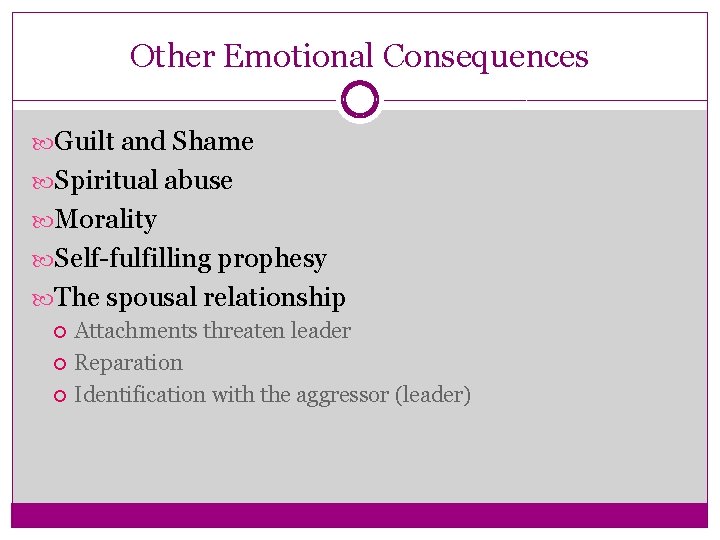 Other Emotional Consequences

Guilt and Shame
Spiritual abuse
Morality
Self-fulfilling prophesy
The spousal relationship
Attachments threaten leader
Reparation
Identification with the aggressor (leader)